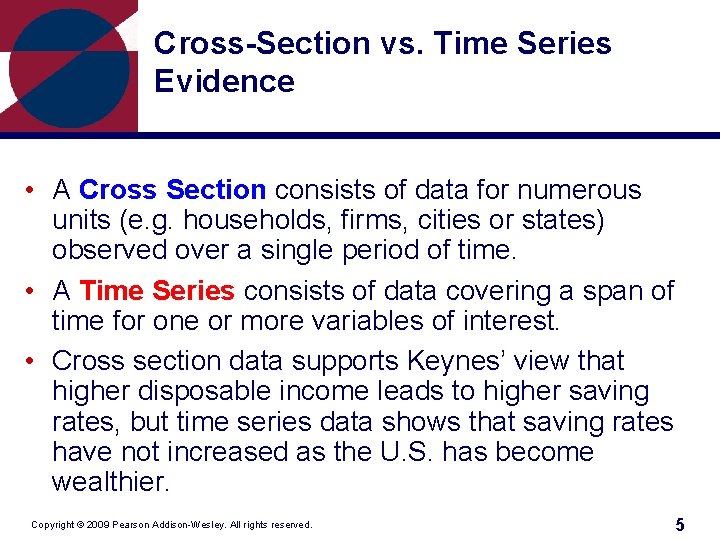 Cross-Section vs. Time Series Evidence

• A Cross Section consists of data for numerous units (e.g. households, firms, cities or states) observed over a single period of time.

• A Time Series consists of data covering a span of time for one or more variables of interest.

• Cross section data supports Keynes' view that higher disposable income leads to higher saving rates, but time series data shows that saving rates have not increased as the U.S. has become wealthier.

Copyright © 2009 Pearson Addison-Wesley. All rights reserved.

5